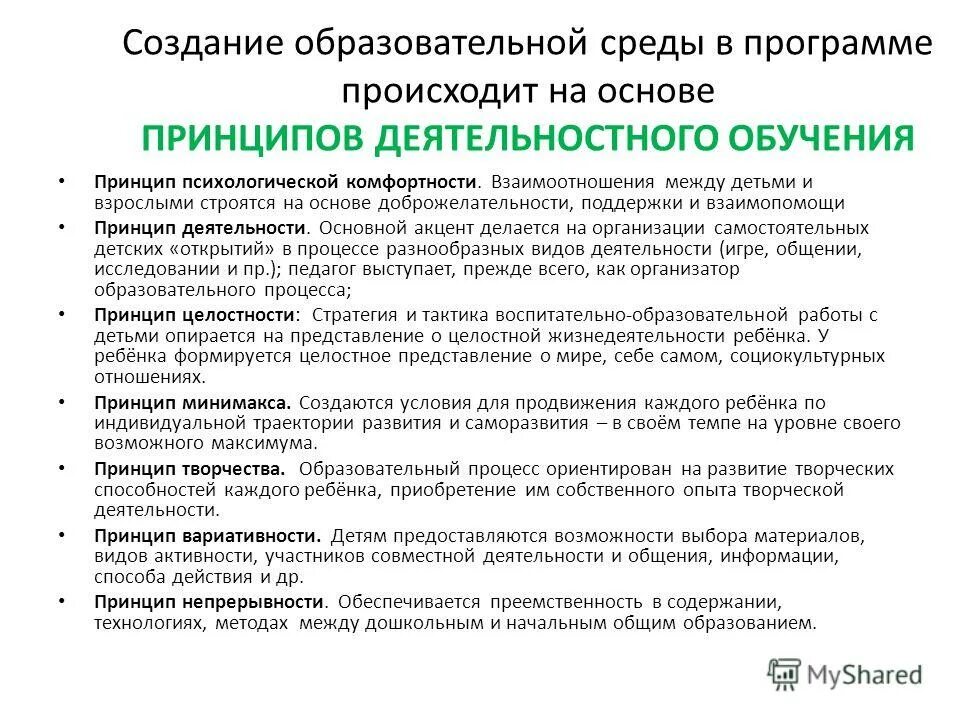 Создание образовательной среды в программе происходит на основе
ПРИНЦИПОВ ДЕЯТЕЛЬНОСТНОГО ОБУЧЕНИЯ

• Принцип психологической комфортности. Взаимоотношения между детьми и взрослыми строятся на основе доброжелательности, поддержки и взаимопомощи
• Принцип деятельности. Основной акцент делается на организации самостоятельных детских «открытий» в процессе разнообразных видов деятельности (игре, общении, исследовании и пр.); педагог выступает, прежде всего, как организатор образовательного процесса;
• Принцип целостности: Стратегия и тактика воспитательно-образовательной работы с детьми опирается на представление о целостной жизнедеятельности ребёнка. У ребёнка формируется целостное представление о мире, себе самом, социокультурных отношениях.
• Принцип минимакса. Создаются условия для продвижения каждого ребёнка по индивидуальной траектории развития и саморазвития – в своём темпе на уровне своего возможного максимума.
• Принцип творчества. Образовательный процесс ориентирован на развитие творческих способностей каждого ребёнка, приобретение им собственного опыта творческой деятельности.
• Принцип вариативности. Детям предоставляются возможности выбора материалов, видов активности, участников совместной деятельности и общения, информации, способа действия и др.
• Принцип непрерывности. Обеспечивается преемственность в содержании, технологиях, методах между дошкольным и начальным общим образованием.

MyShared